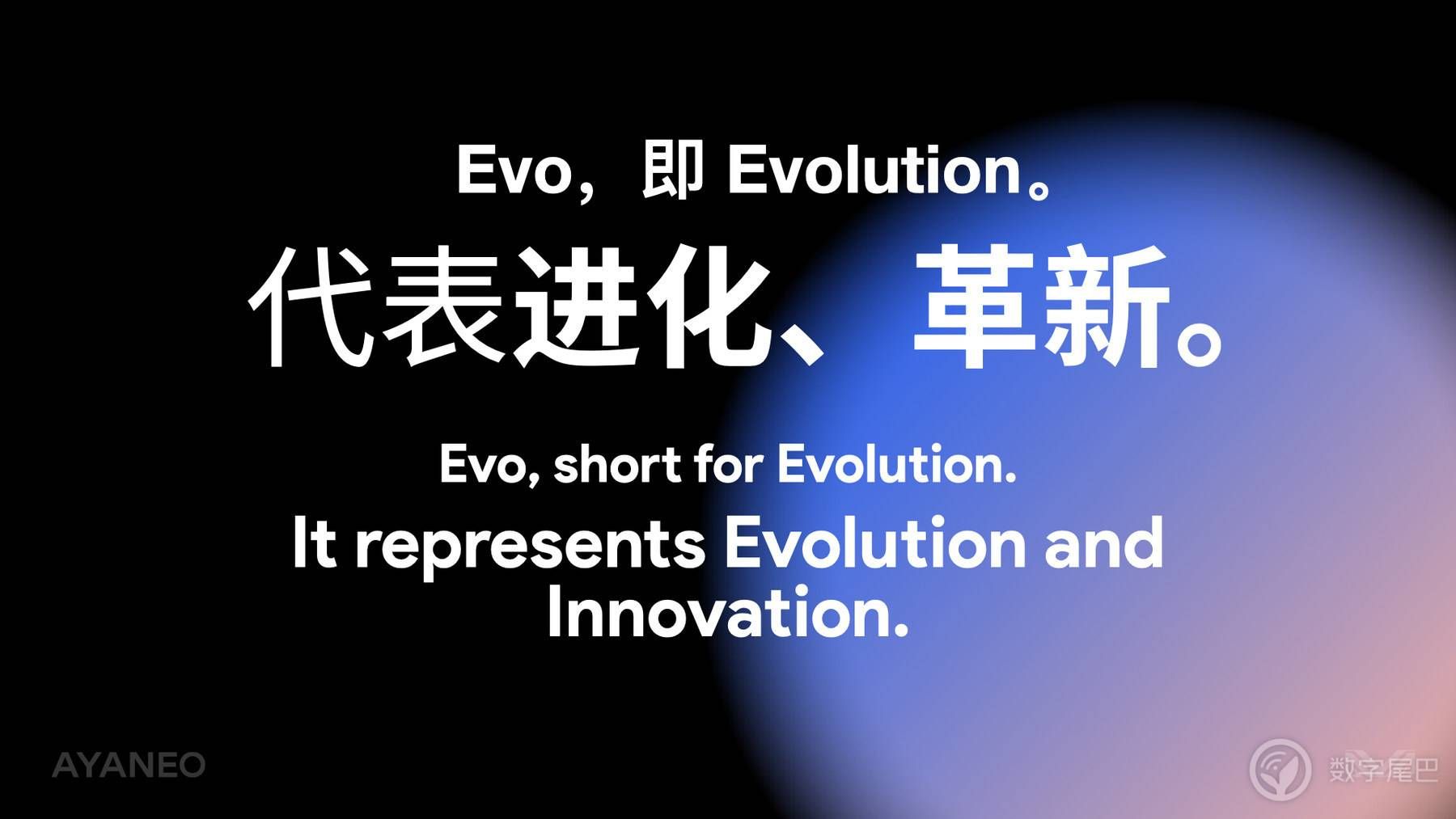 Evo，即 Evolution。
代表进化、革新。

Evo, short for Evolution.
It represents Evolution and Innovation.

AYANEO

数字尾巴